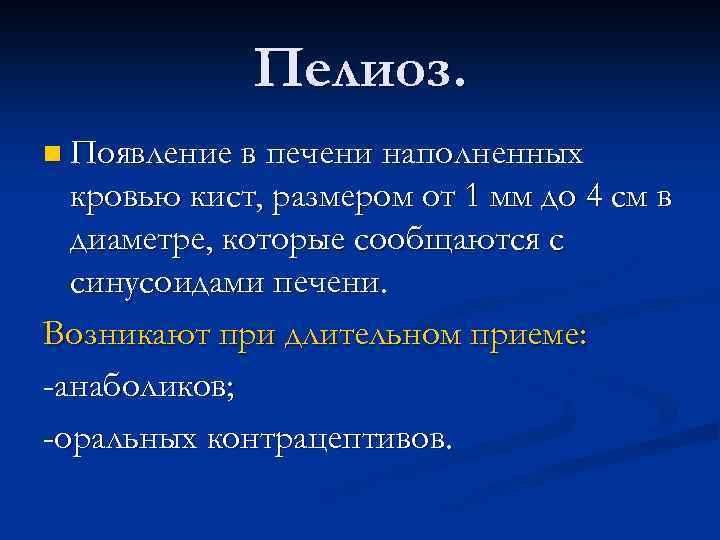 Пелиоз.

Появление в печени наполненных кровью кист, размером от 1 мм до 4 см в диаметре, которые сообщаются с синусоидами печени.

Возникают при длительном приеме:

-анаболиков;

-оральных контрацептивов.